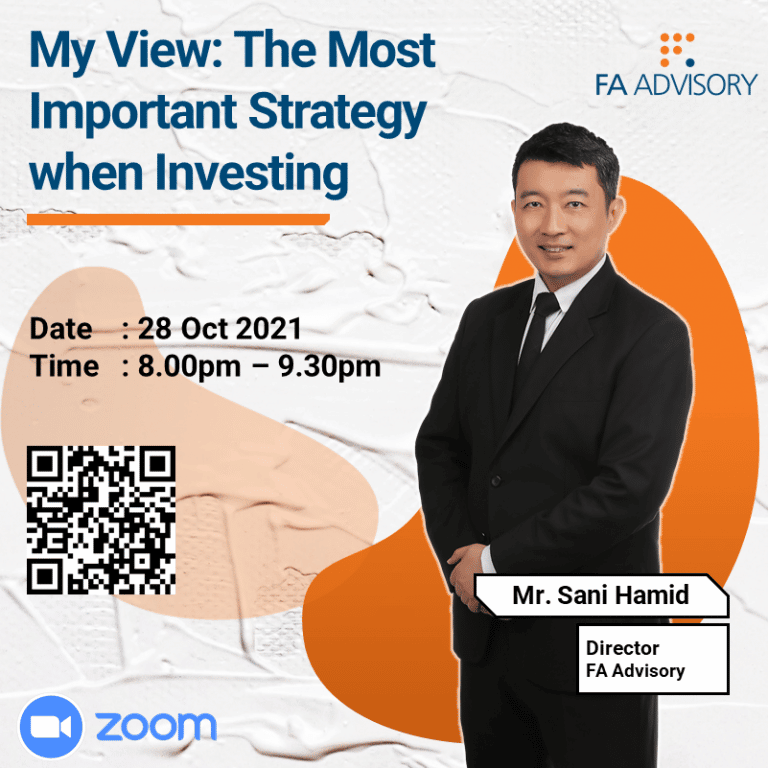 My View: The Most Important Strategy when Investing

FA ADVISORY

Date : 28 Oct 2021
Time : 8.00pm – 9.30pm

Mr. Sani Hamid

Director
FA Advisory

zoom